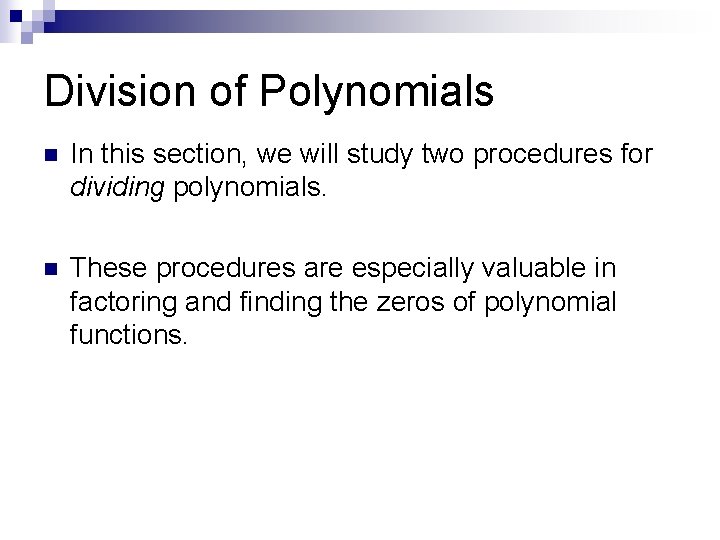 Division of Polynomials

In this section, we will study two procedures for dividing polynomials.

These procedures are especially valuable in factoring and finding the zeros of polynomial functions.